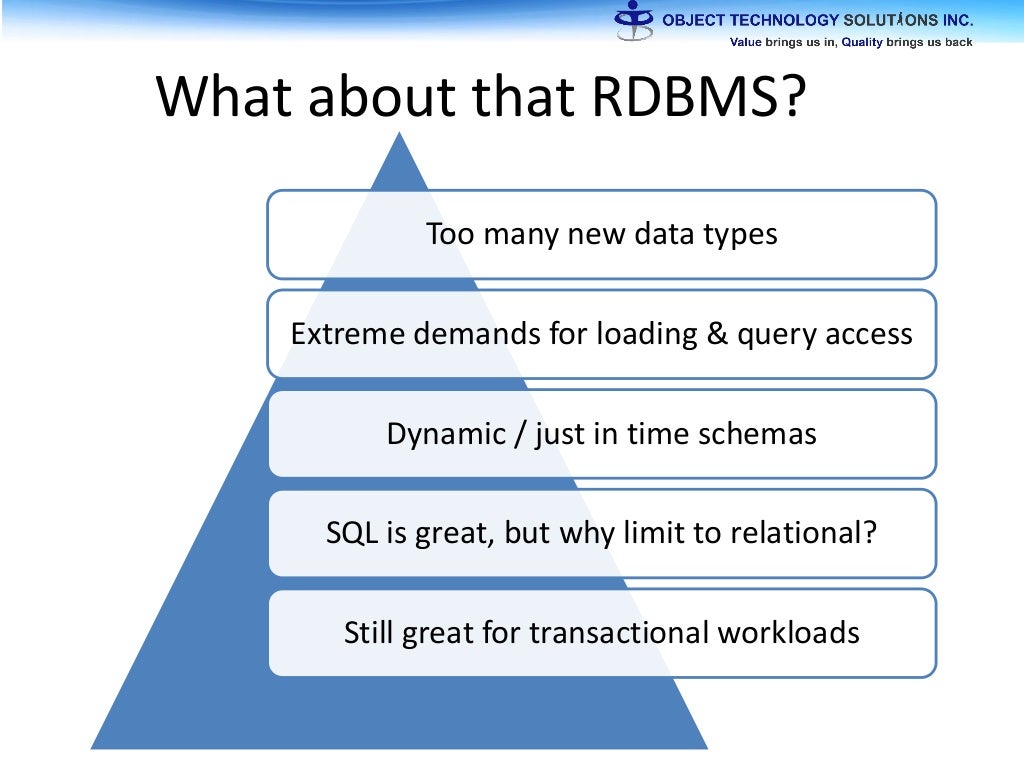 OBJECT TECHNOLOGY SOLUTIONS INC.
Value brings us in, Quality brings us back

What about that RDBMS?

Too many new data types

Extreme demands for loading & query access

Dynamic / just in time schemas

SQL is great, but why limit to relational?

Still great for transactional workloads